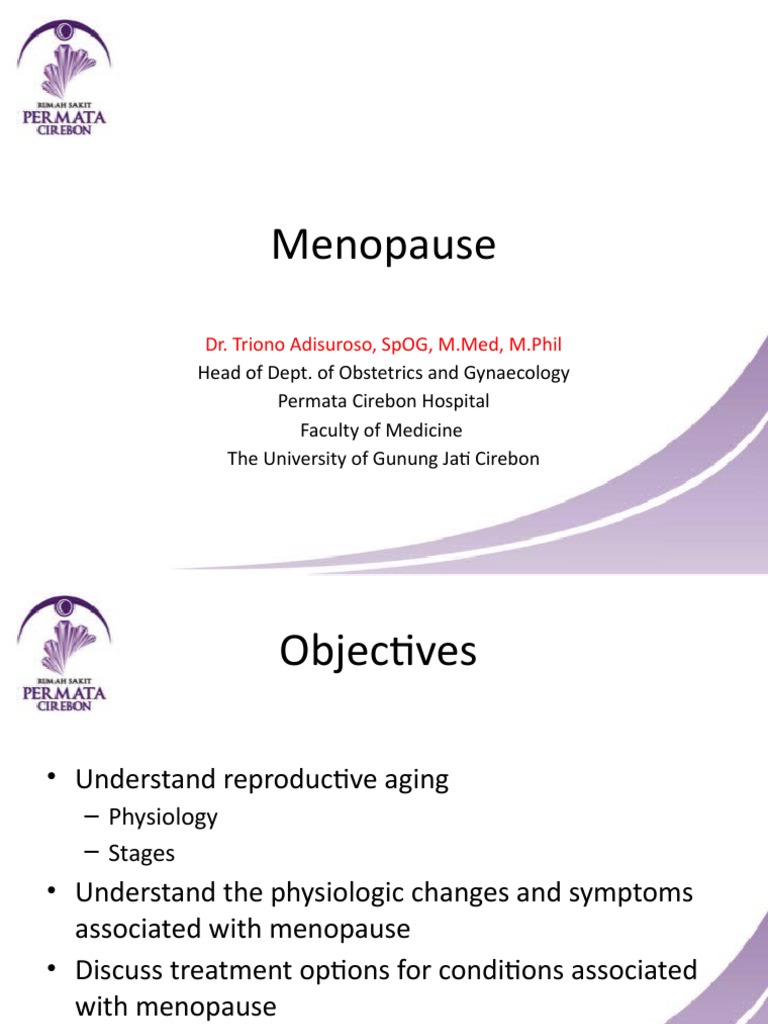 RUMAH SAKIT
PERMATA
CIREBON

Menopause

Dr. Triono Adisuroso, SpOG, M.Med, M.Phil
Head of Dept. of Obstetrics and Gynaecology
Permata Cirebon Hospital
Faculty of Medicine
The University of Gunung Jati Cirebon

RUMAH SAKIT
PERMATA
CIREBON

Objectives

• Understand reproductive aging
– Physiology
– Stages
• Understand the physiologic changes and symptoms associated with menopause
• Discuss treatment options for conditions associated with menopause